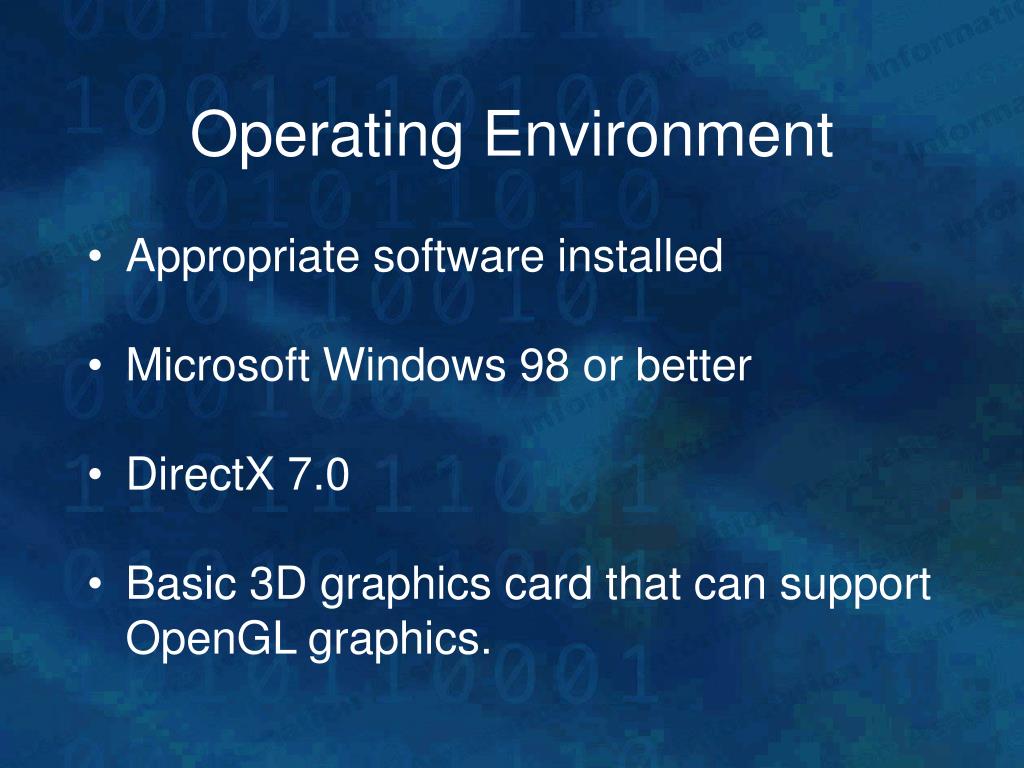 Operating Environment

• Appropriate software installed

• Microsoft Windows 98 or better

• DirectX 7.0

• Basic 3D graphics card that can support OpenGL graphics.